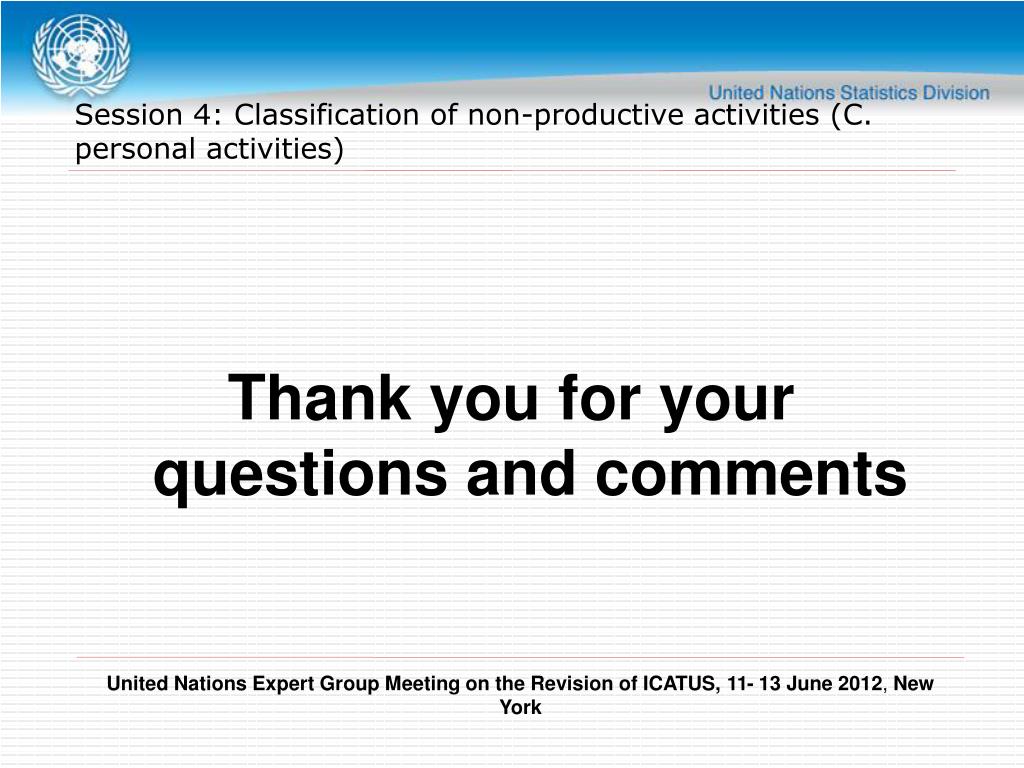 United Nations Statistics Division

Session 4: Classification of non-productive activities (C. personal activities)

Thank you for your questions and comments

United Nations Expert Group Meeting on the Revision of ICATUS, 11- 13 June 2012, New York